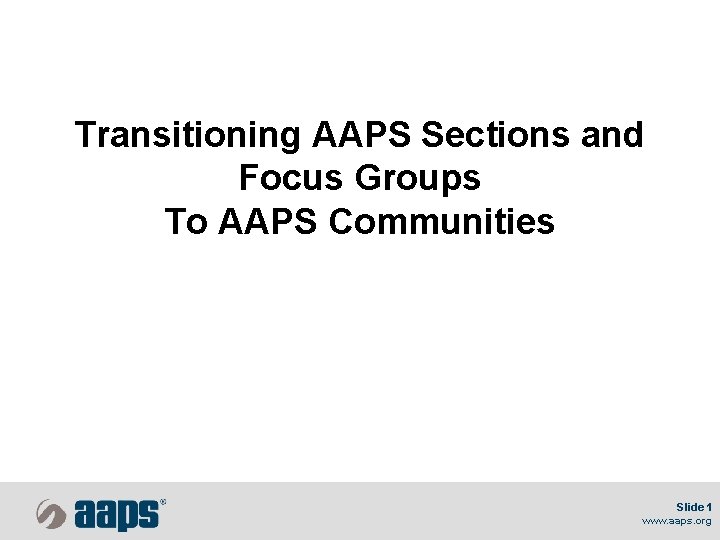 Transitioning AAPS Sections and Focus Groups
To AAPS Communities

aaps®

Slide 1
www.aaps.org